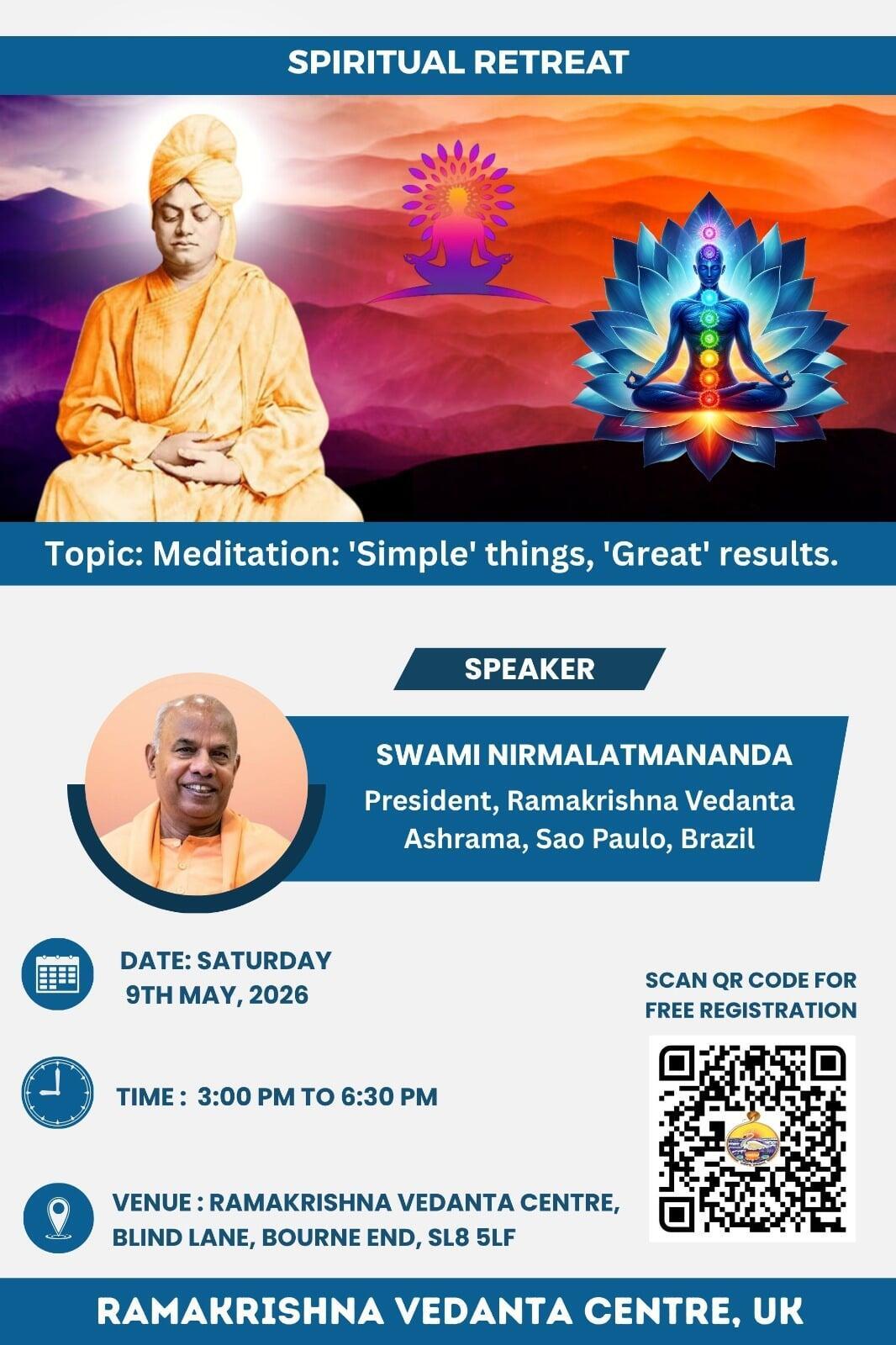 SPIRITUAL RETREAT

Topic: Meditation: 'Simple' things, 'Great' results.

SPEAKER

SWAMI NIRMALATMANANDA
President, Ramakrishna Vedanta Ashrama, Sao Paulo, Brazil

DATE: SATURDAY
9TH MAY, 2026

TIME : 3:00 PM TO 6:30 PM

VENUE : RAMAKRISHNA VEDANTA CENTRE, BLIND LANE, BOURNE END, SL8 5LF

SCAN QR CODE FOR FREE REGISTRATION

RAMAKRISHNA VEDANTA CENTRE, UK